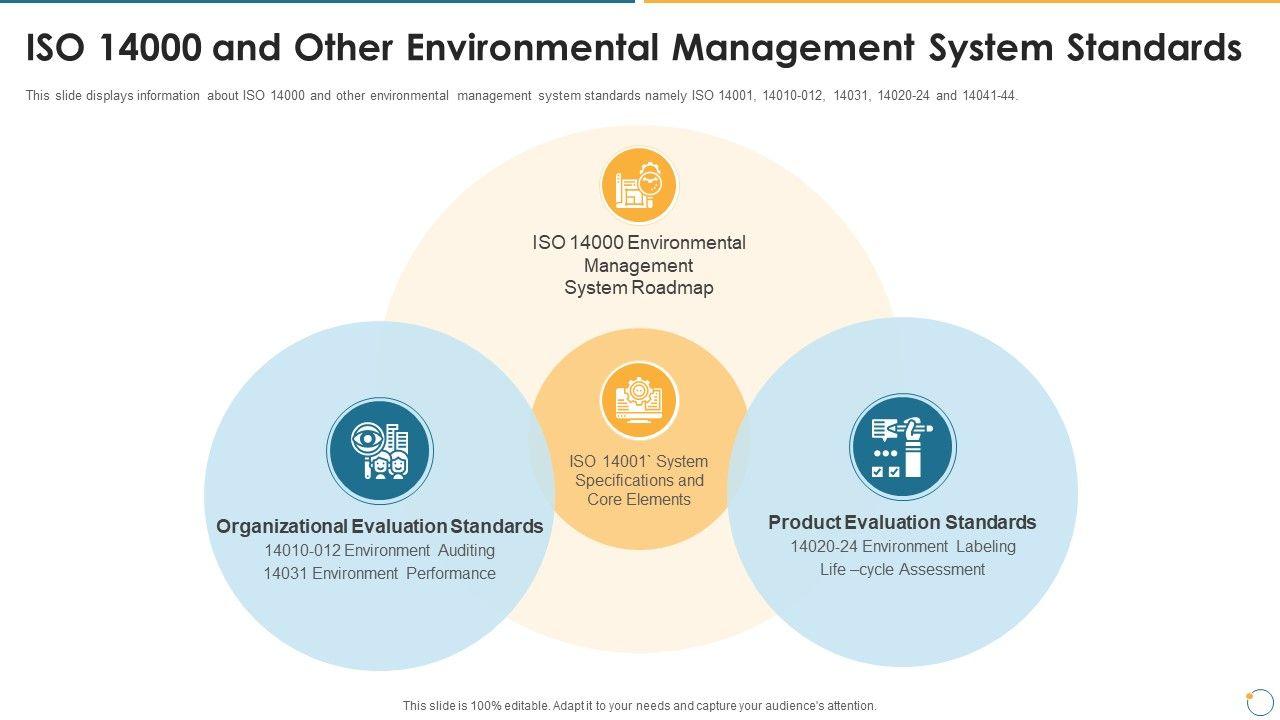 ISO 14000 and Other Environmental Management System Standards

This slide displays information about ISO 14000 and other environmental management system standards namely ISO 14001, 14010-012, 14031, 14020-24 and 14041-44.

ISO 14000 Environmental Management System Roadmap

ISO 14001` System Specifications and Core Elements

Organizational Evaluation Standards
14010-012 Environment Auditing
14031 Environment Performance

Product Evaluation Standards
14020-24 Environment Labeling
Life –cycle Assessment

This slide is 100% editable. Adapt it to your needs and capture your audience's attention.